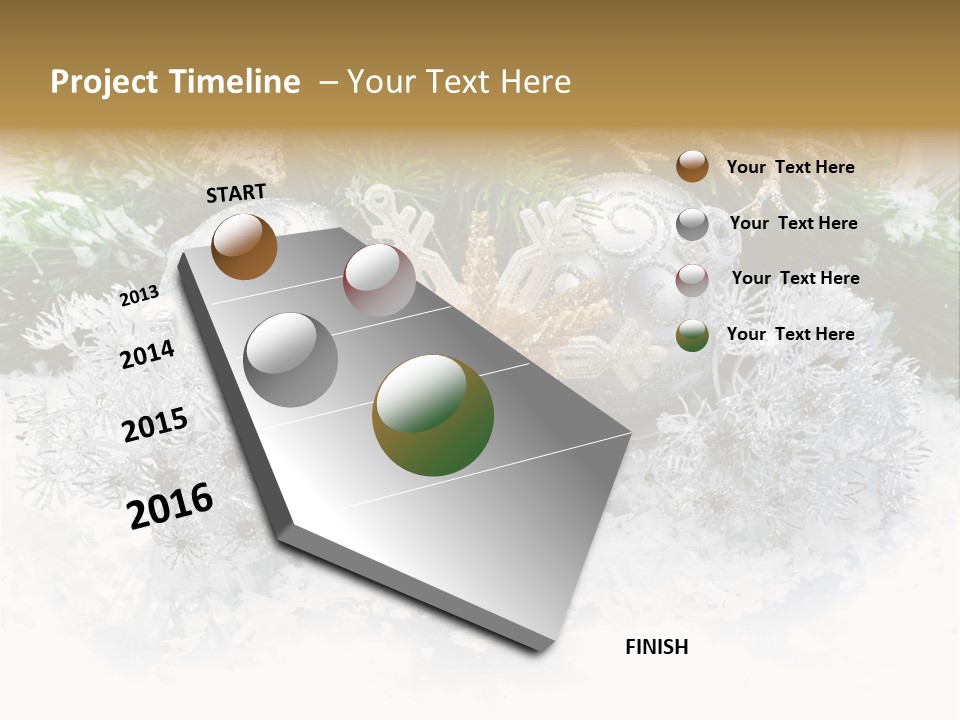 Project Timeline – Your Text Here

START

2013

2014

2015

2016

FINISH

Your Text Here

Your Text Here

Your Text Here

Your Text Here